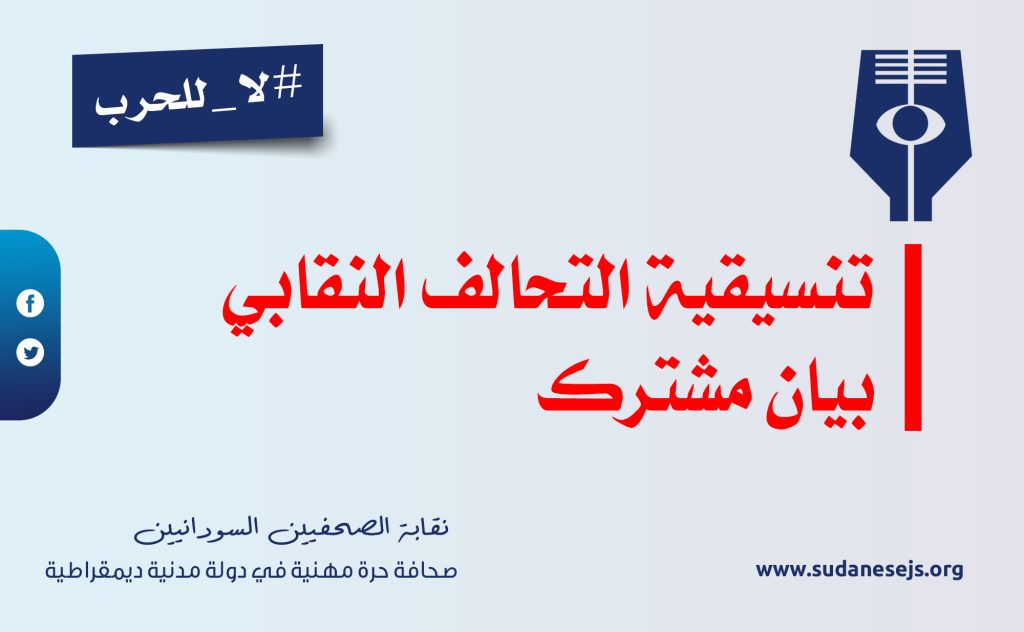 #لا_للحرب

تنسيقية التحالف النقابي
بيان مشترك

نقابة الصحفيين السودانيين
صحافة حرة مهنية في دولة مدنية ديمقراطية

www.sudanesejs.org